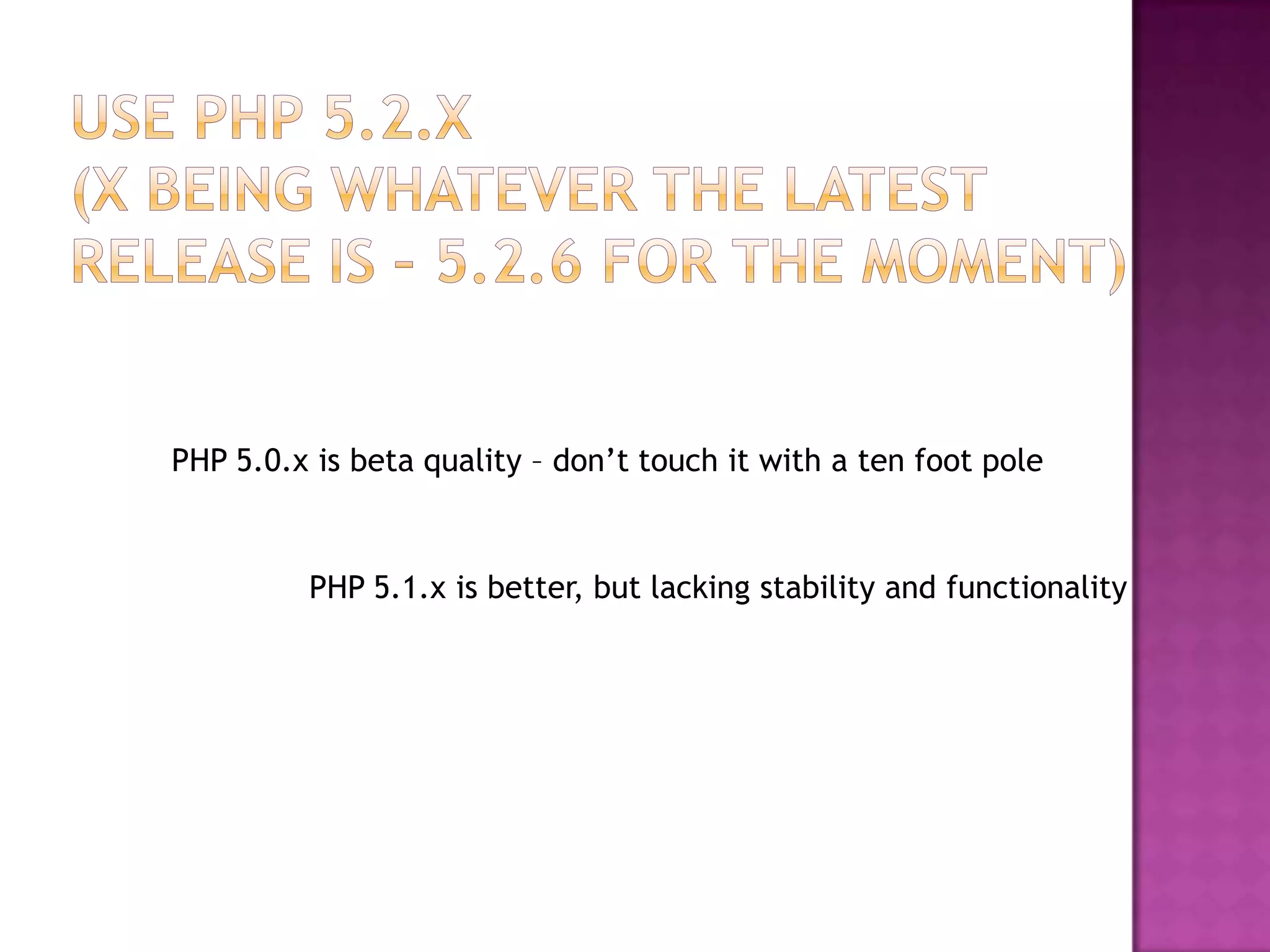 USE PHP 5.2.X
(X BEING WHATEVER THE LATEST RELEASE IS – 5.2.6 FOR THE MOMENT)

PHP 5.0.x is beta quality – don’t touch it with a ten foot pole

PHP 5.1.x is better, but lacking stability and functionality